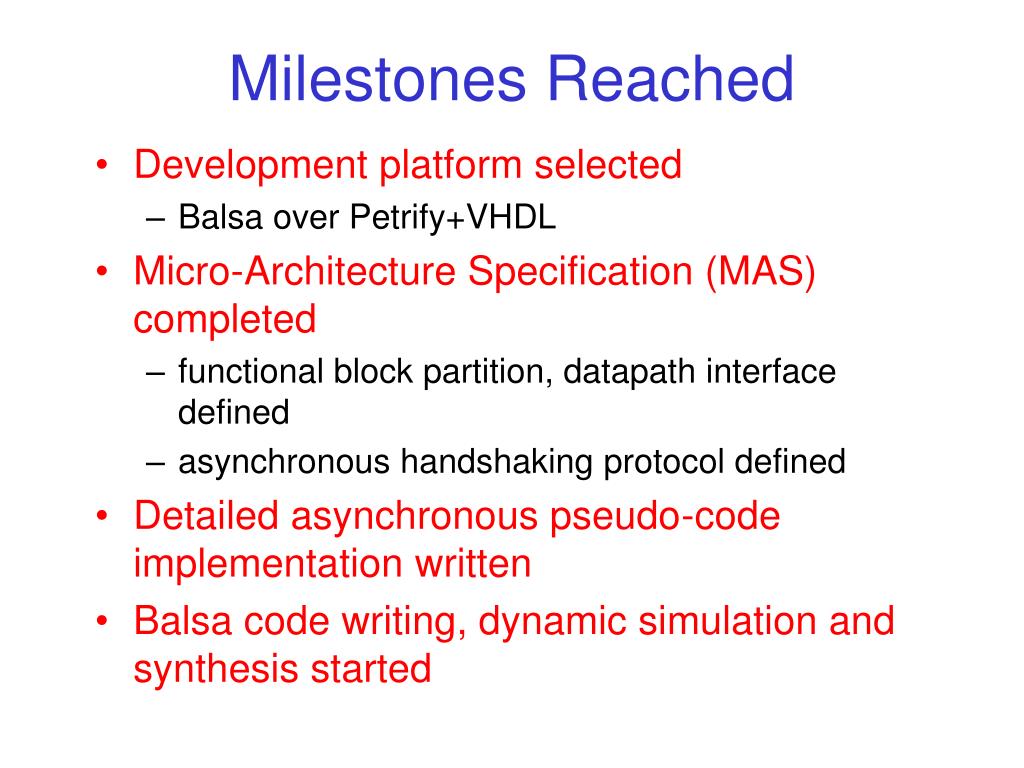 Milestones Reached

• Development platform selected
  – Balsa over Petrify+VHDL
• Micro-Architecture Specification (MAS) completed
  – functional block partition, datapath interface defined
  – asynchronous handshaking protocol defined
• Detailed asynchronous pseudo-code implementation written
• Balsa code writing, dynamic simulation and synthesis started